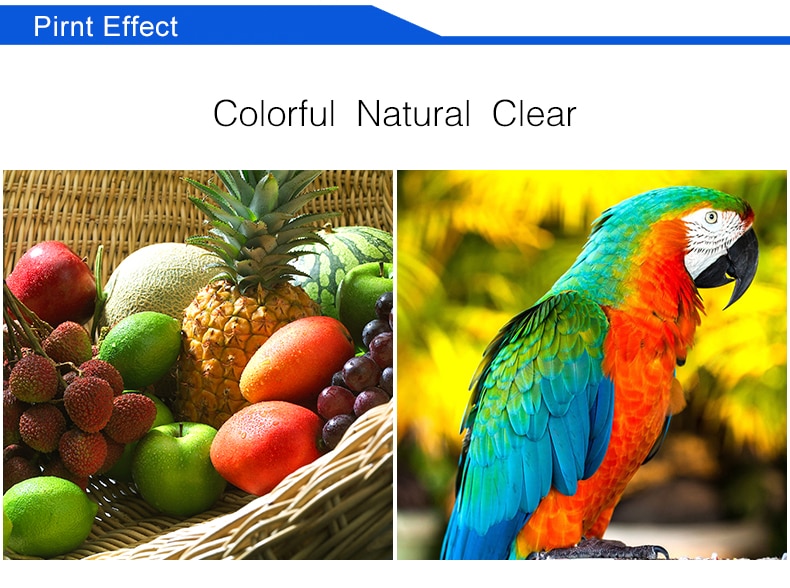 Pirnt Effect

Colorful Natural Clear